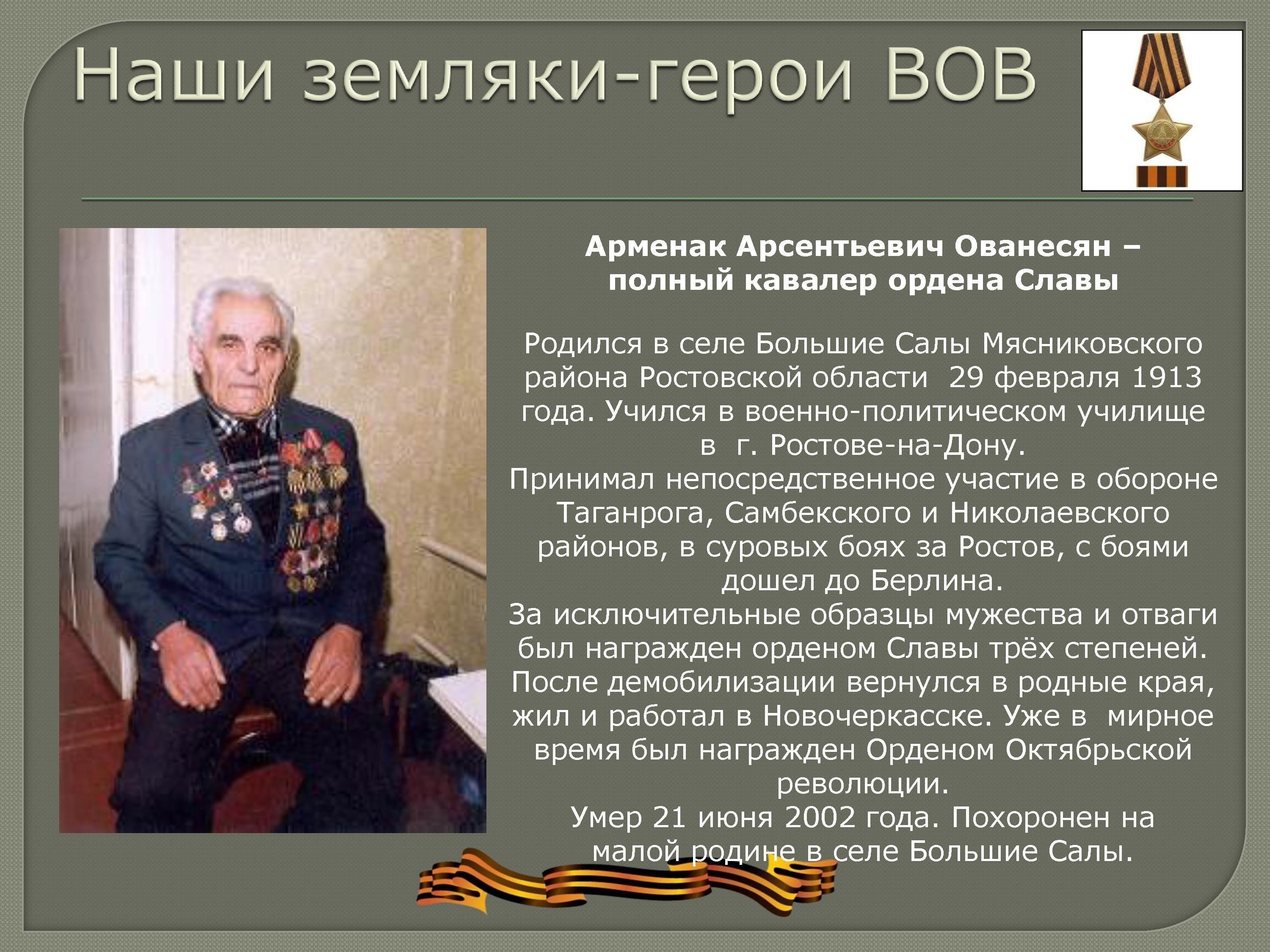 Наши земляки-герои ВОВ

Арменак Арсентьевич Ованесян – полный кавалер ордена Славы

Родился в селе Большие Салы Мясниковского района Ростовской области 29 февраля 1913 года. Учился в военно-политическом училище в г. Ростове-на-Дону.
Принимал непосредственное участие в обороне Таганрога, Самбекского и Николаевского районов, в суровых боях за Ростов, с боями дошел до Берлина.
За исключительные образцы мужества и отваги был награжден орденом Славы трёх степеней.
После демобилизации вернулся в родные края, жил и работал в Новочеркасске. Уже в мирное время был награжден Орденом Октябрьской революции.
Умер 21 июня 2002 года. Похоронен на малой родине в селе Большие Салы.